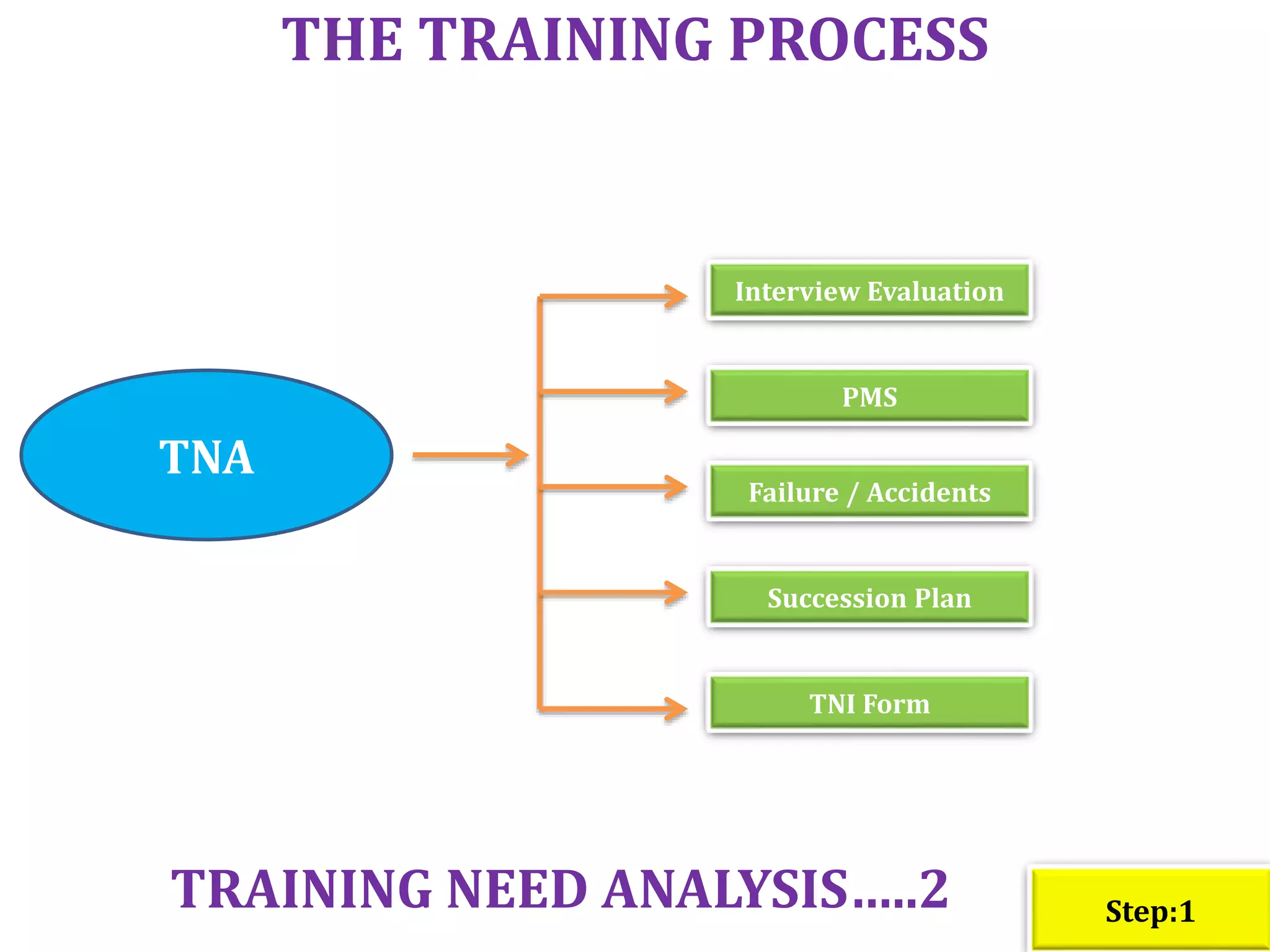 THE TRAINING PROCESS

TNA

Interview Evaluation

PMS

Failure / Accidents

Succession Plan

TNI Form

TRAINING NEED ANALYSIS.....2

Step:1